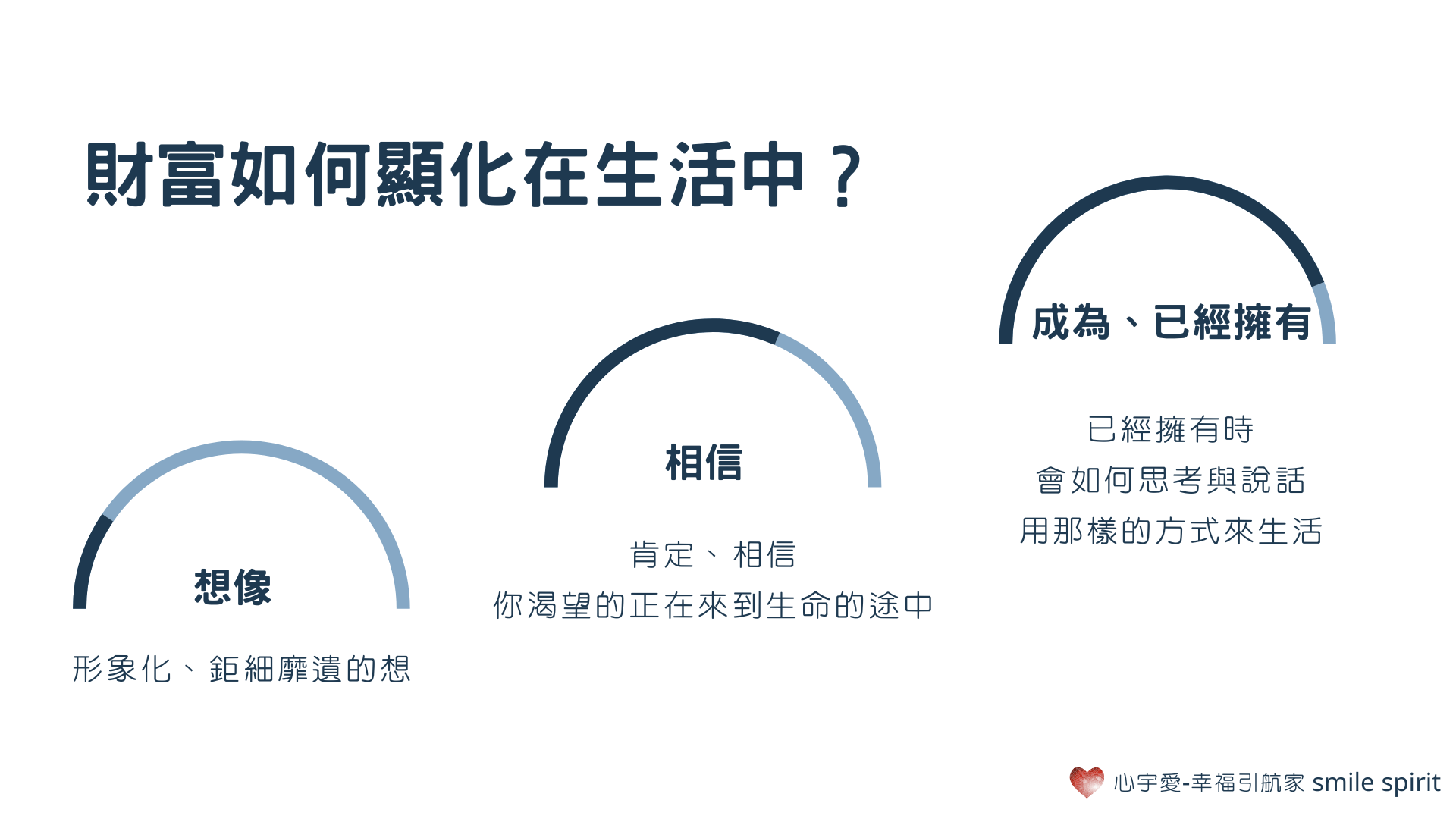 財富如何顯化在生活中？

想像

形象化、鉅細靡遺的想

相信

肯定、相信
你渴望的正在來到生命的途中

成為、已經擁有

已經擁有時
會如何思考與說話
用那樣的方式來生活

心宇愛-幸福引航家 smile spirit